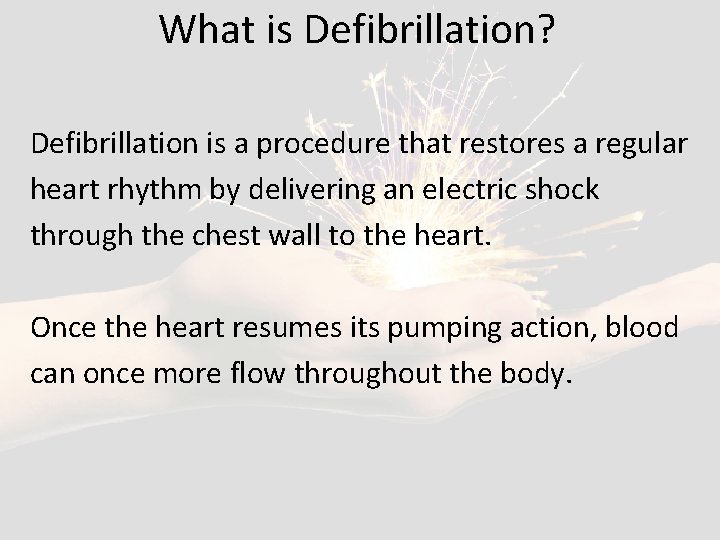 What is Defibrillation?

Defibrillation is a procedure that restores a regular heart rhythm by delivering an electric shock through the chest wall to the heart.

Once the heart resumes its pumping action, blood can once more flow throughout the body.